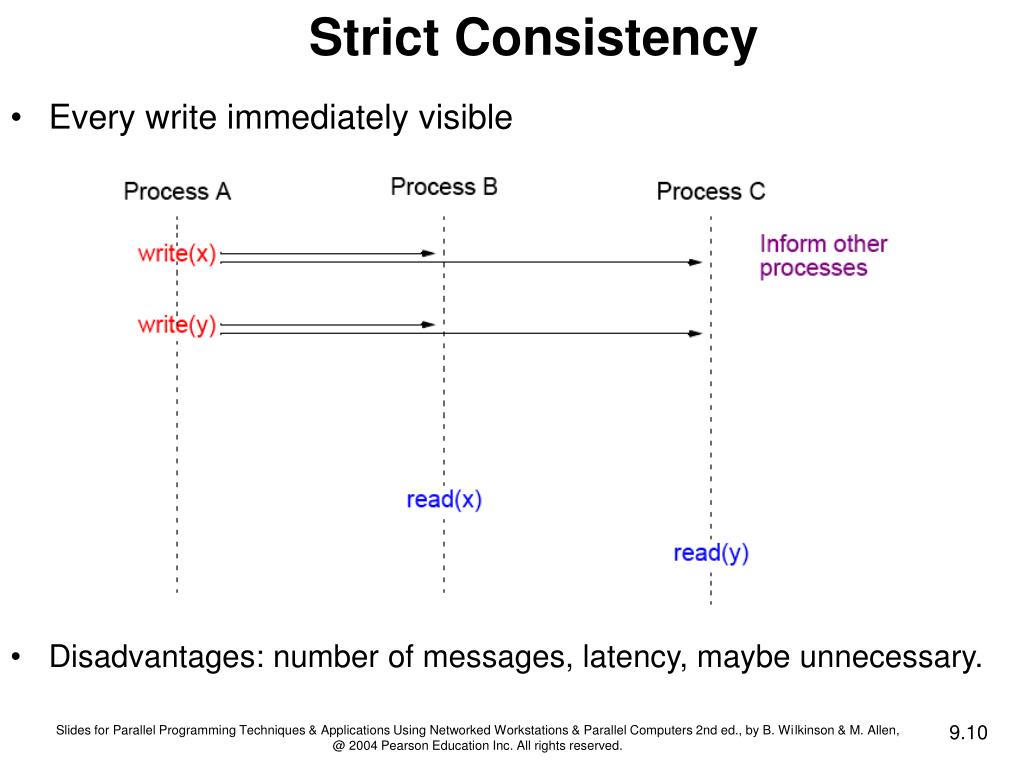 Strict Consistency

• Every write immediately visible

Process A

Process B

Process C

write(x)

Inform other processes

write(y)

read(x)

read(y)

• Disadvantages: number of messages, latency, maybe unnecessary.

Slides for Parallel Programming Techniques & Applications Using Networked Workstations & Parallel Computers 2nd ed., by B. Wilkinson & M. Allen, @ 2004 Pearson Education Inc. All rights reserved.

9.10